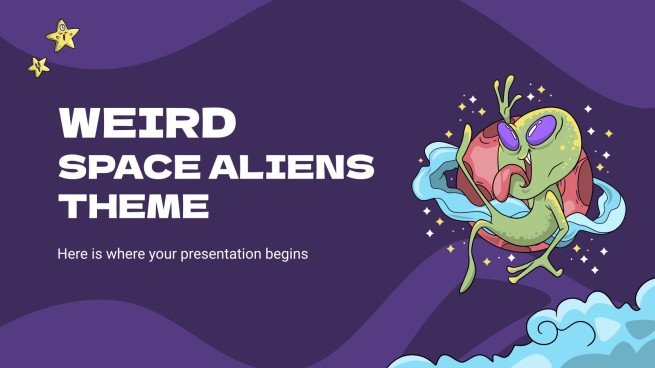 WEIRD
SPACE ALIENS
THEME

Here is where your presentation begins